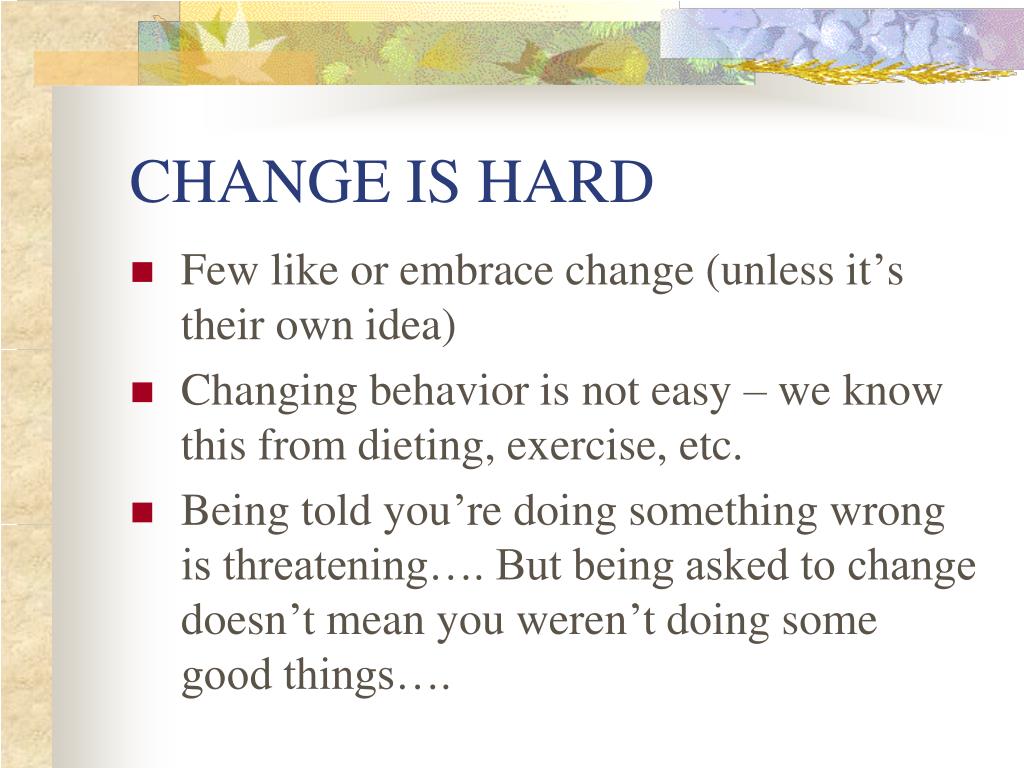 CHANGE IS HARD

- Few like or embrace change (unless it’s their own idea)
- Changing behavior is not easy – we know this from dieting, exercise, etc.
- Being told you’re doing something wrong is threatening…. But being asked to change doesn’t mean you weren’t doing some good things….